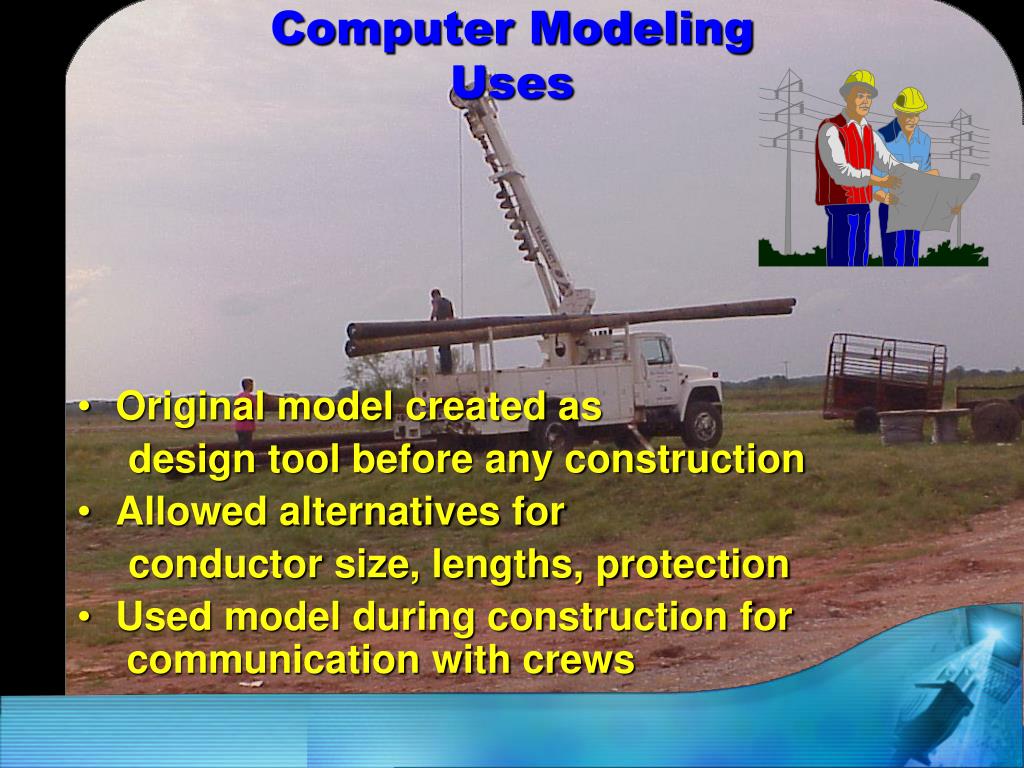 Computer Modeling Uses

• Original model created as design tool before any construction
• Allowed alternatives for conductor size, lengths, protection
• Used model during construction for communication with crews